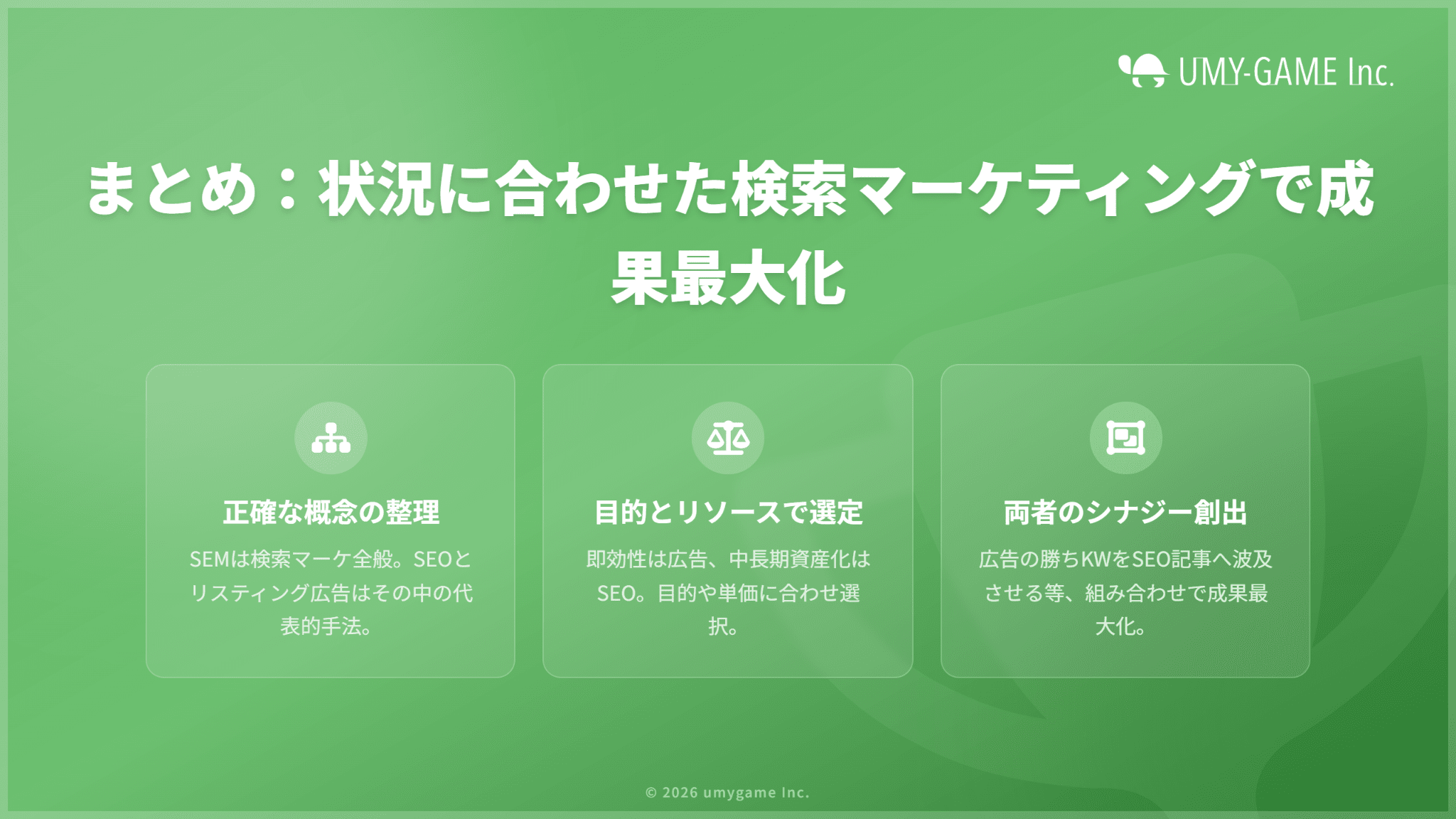 UMY-GAME Inc.

まとめ：状況に合わせた検索マーケティングで成果最大化

正確な概念の整理

SEMは検索マーケ全般。SEOとリスティング広告はその中の代表的手法。

目的とリソースで選定

即効性は広告、中長期資産化はSEO。目的や単価に合わせ選択。

両者のシナジー創出

広告の勝ちKWをSEO記事へ波及させる等、組み合わせで成果最大化。

© 2026 umygame Inc.